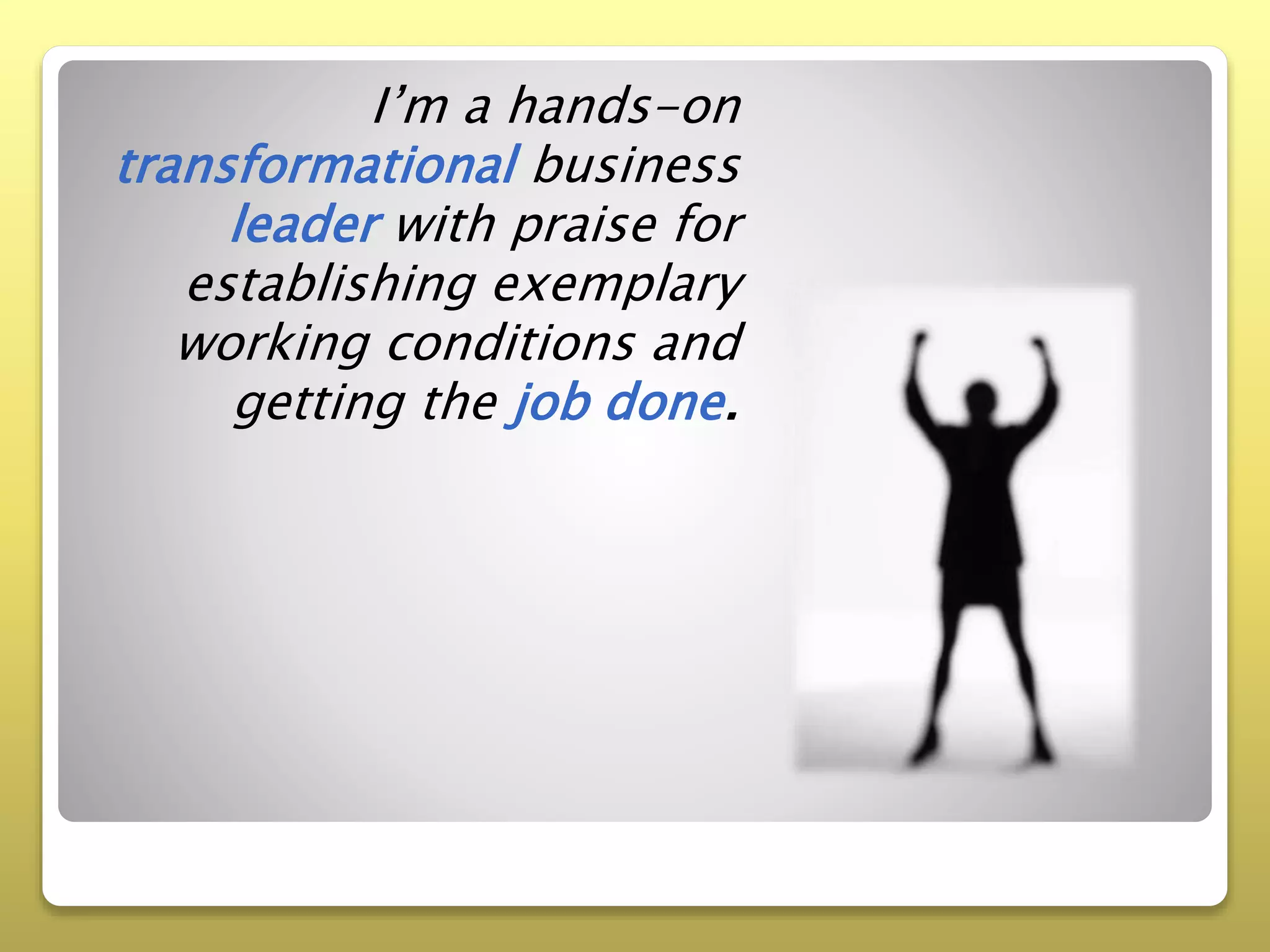 I’m a hands-on transformational business leader with praise for establishing exemplary working conditions and getting the job done.